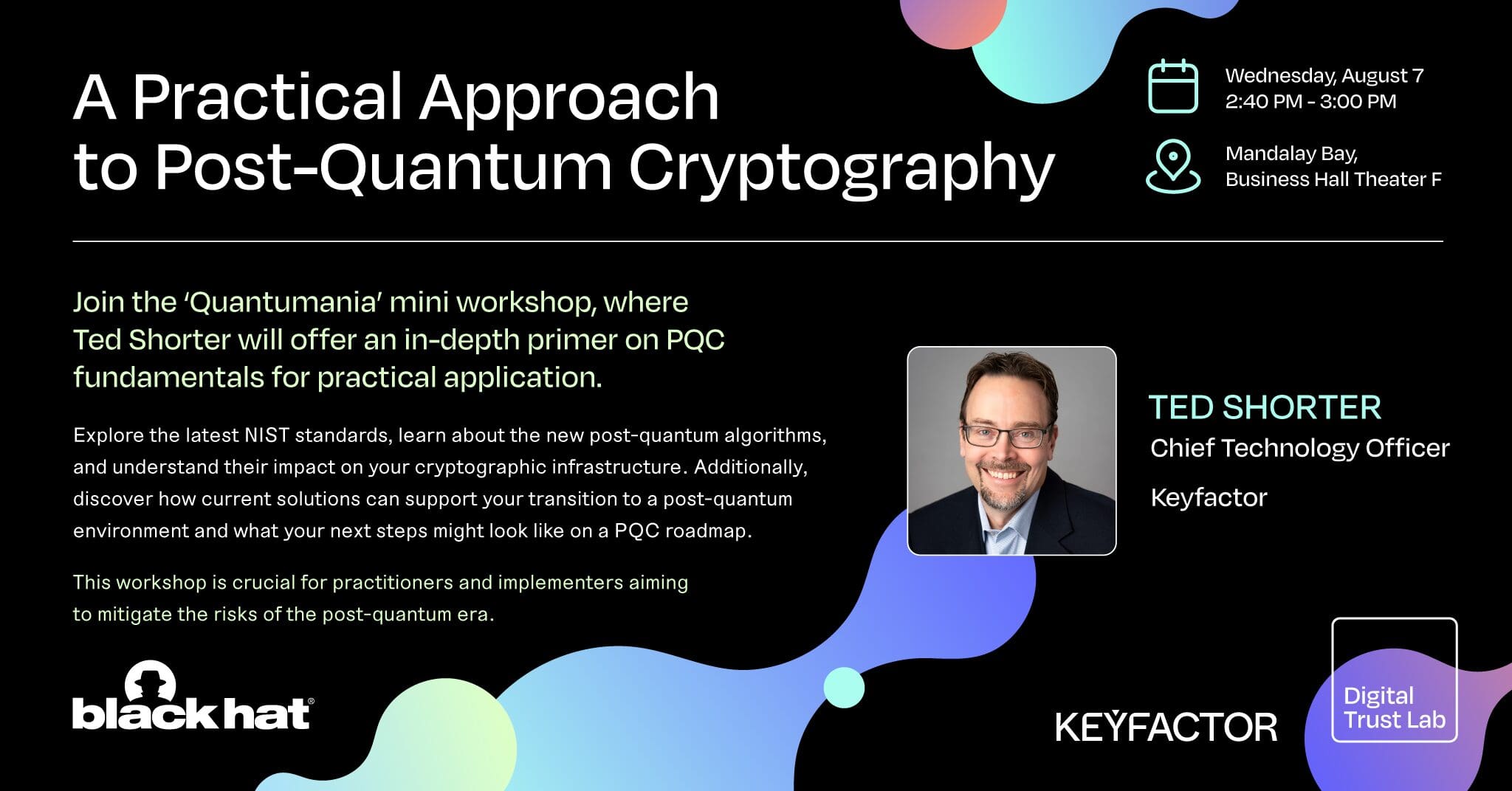 A Practical Approach to Post-Quantum Cryptography

Wednesday, August 7
2:40 PM - 3:00 PM

Mandalay Bay,
Business Hall Theater F

Join the 'Quantumania' mini workshop, where Ted Shorter will offer an in-depth primer on PQC fundamentals for practical application.

Explore the latest NIST standards, learn about the new post-quantum algorithms, and understand their impact on your cryptographic infrastructure. Additionally, discover how current solutions can support your transition to a post-quantum environment and what your next steps might look like on a PQC roadmap.

This workshop is crucial for practitioners and implementers aiming to mitigate the risks of the post-quantum era.

TED SHORTER
Chief Technology Officer
Keyfactor

black hat®

KEYFACTOR

Digital Trust Lab